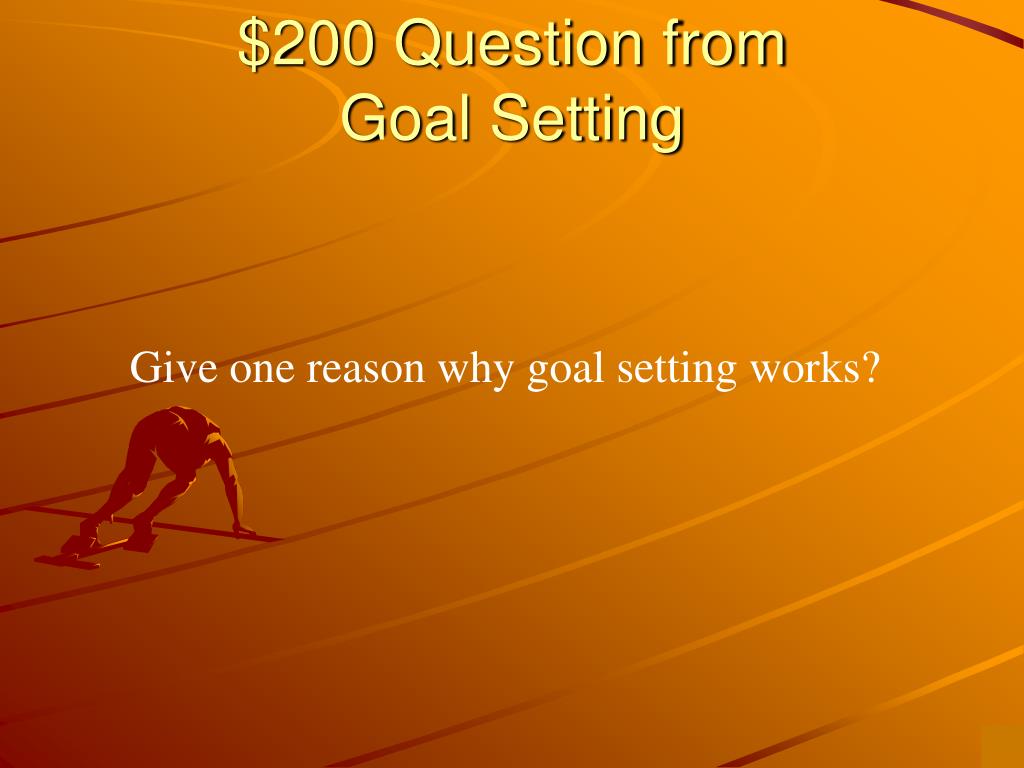 \$200 Question from Goal Setting

Give one reason why goal setting works?